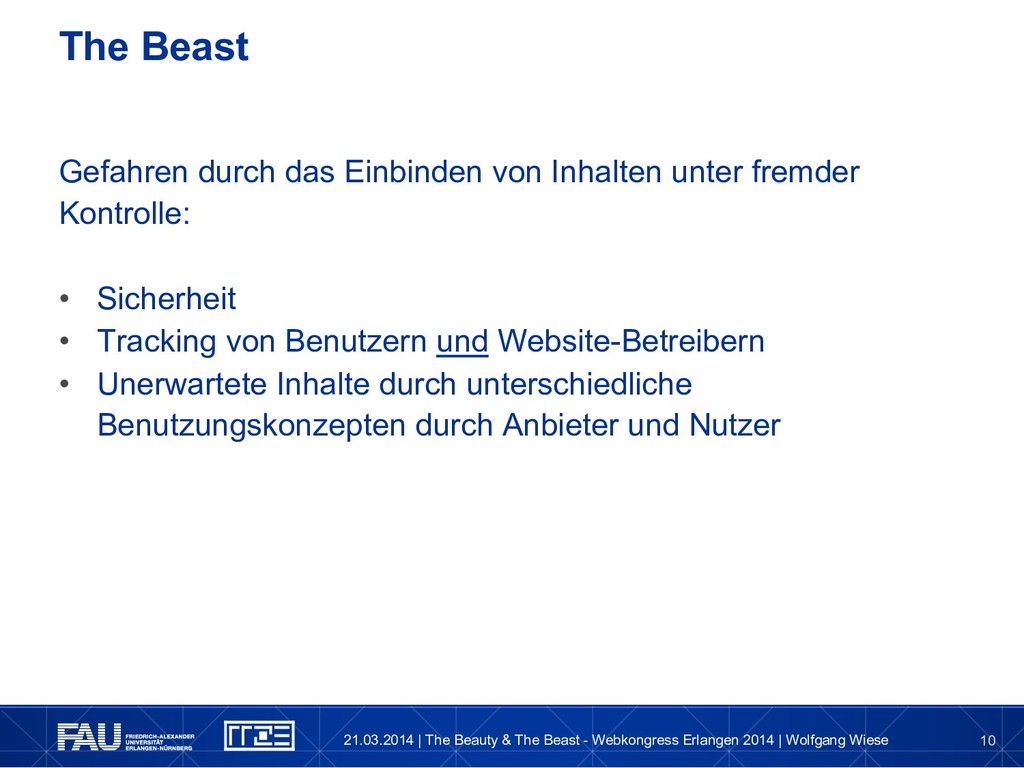 The Beast

Gefahren durch das Einbinden von Inhalten unter fremder Kontrolle:

• Sicherheit
• Tracking von Benutzern und Website-Betreibern
• Unerwartete Inhalte durch unterschiedliche Benutzungskonzepten durch Anbieter und Nutzer

FAU FRIEDRICH-ALEXANDER UNIVERSITÄT ERLANGEN-NÜRNBERG

RRZE

21.03.2014 | The Beauty & The Beast - Webkongress Erlangen 2014 | Wolfgang Wiese

10